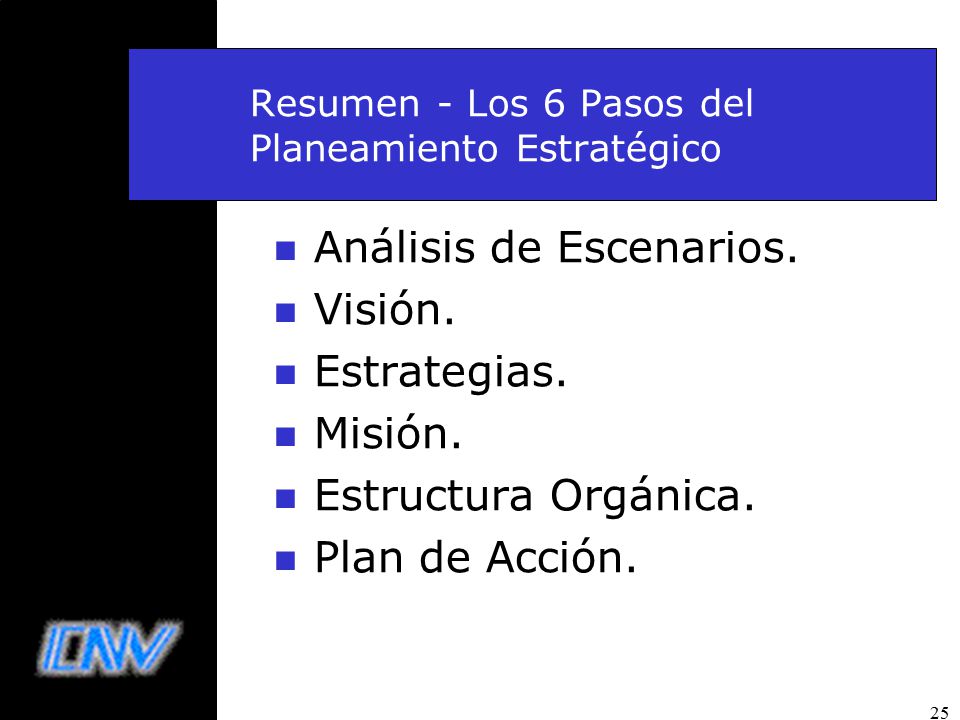 Resumen - Los 6 Pasos del Planeamiento Estratégico

- Análisis de Escenarios.
- Visión.
- Estrategias.
- Misión.
- Estructura Orgánica.
- Plan de Acción.

CNV

25